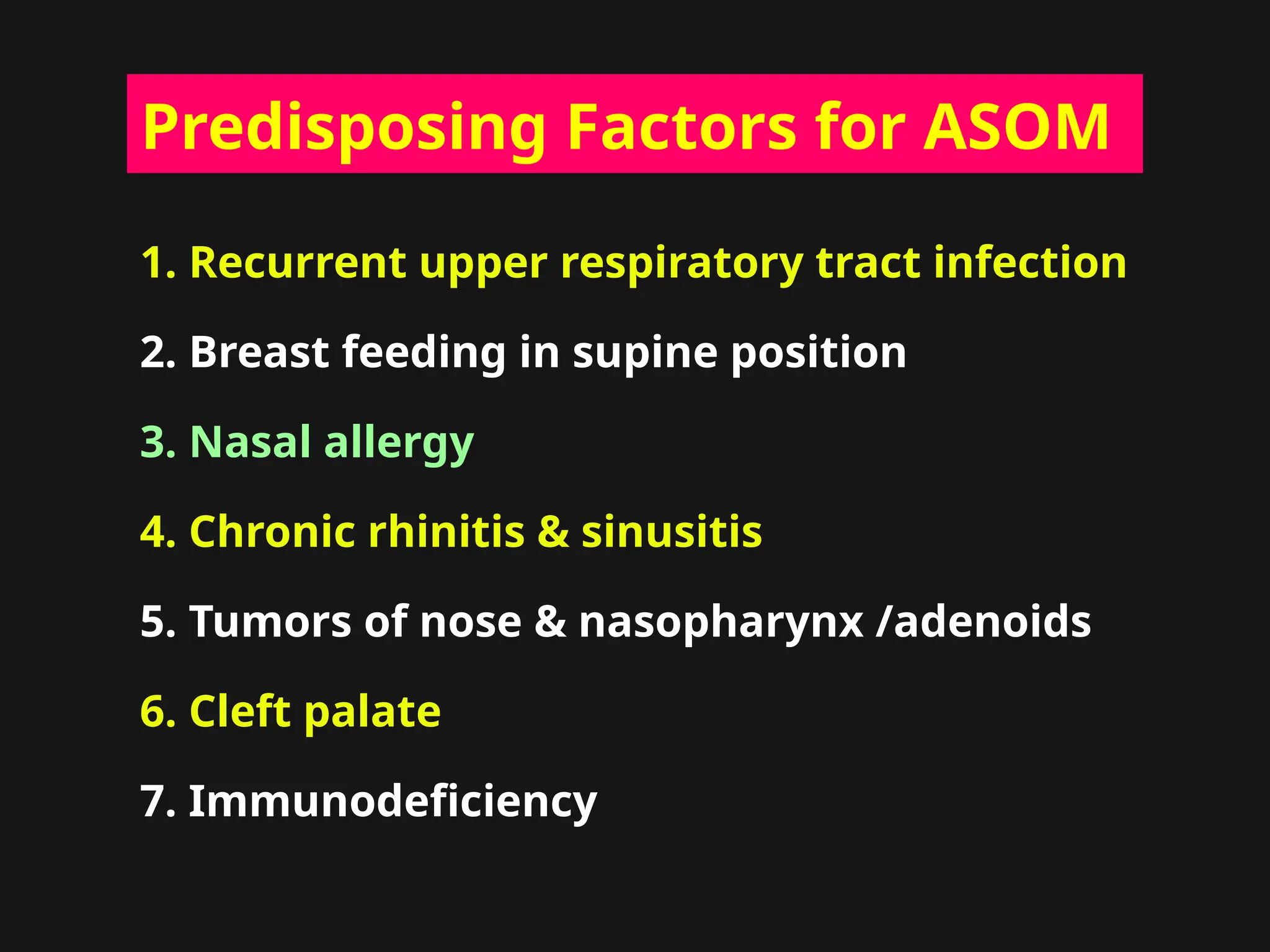 Predisposing Factors for ASOM

1. Recurrent upper respiratory tract infection

2. Breast feeding in supine position

3. Nasal allergy

4. Chronic rhinitis & sinusitis

5. Tumors of nose & nasopharynx /adenoids

6. Cleft palate

7. Immunodeficiency